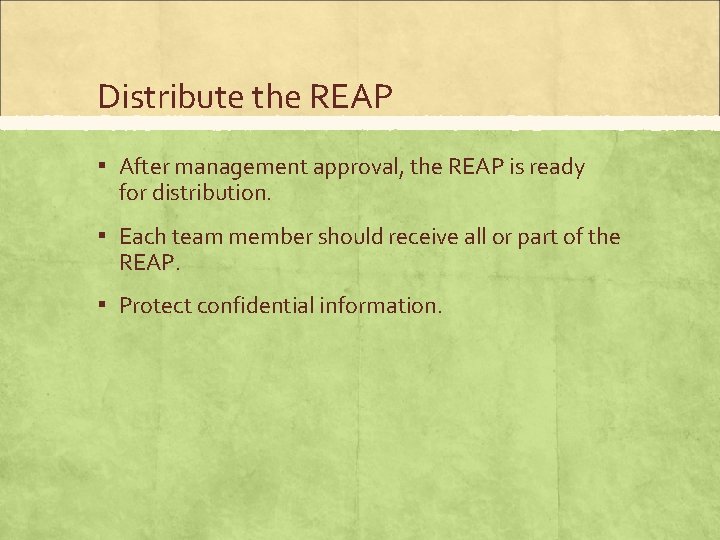 Distribute the REAP

▪ After management approval, the REAP is ready for distribution.

▪ Each team member should receive all or part of the REAP.

▪ Protect confidential information.